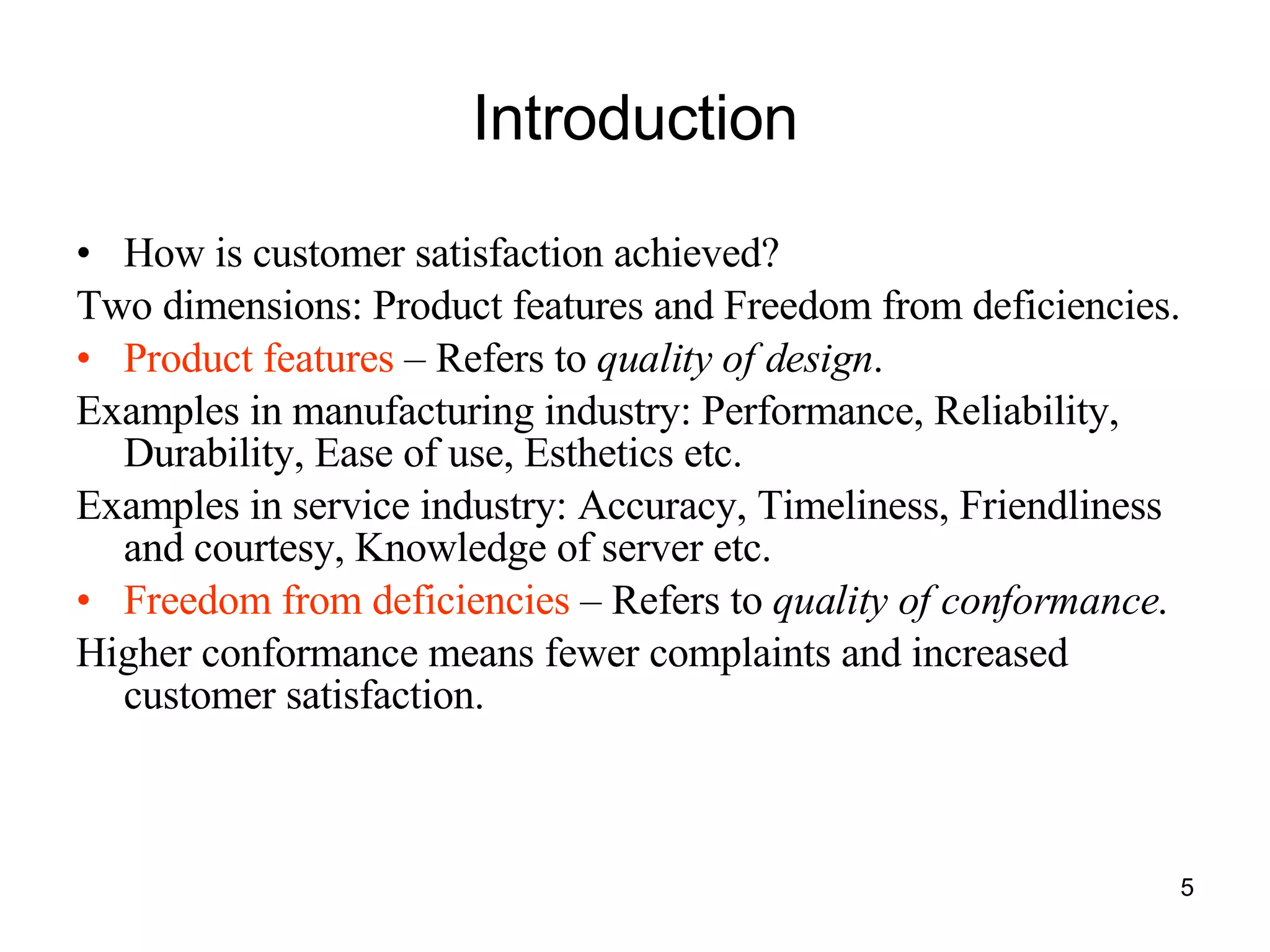 Introduction

• How is customer satisfaction achieved?

Two dimensions: Product features and Freedom from deficiencies.

• Product features – Refers to quality of design.

Examples in manufacturing industry: Performance, Reliability, Durability, Ease of use, Esthetics etc.

Examples in service industry: Accuracy, Timeliness, Friendliness and courtesy, Knowledge of server etc.

• Freedom from deficiencies – Refers to quality of conformance.

Higher conformance means fewer complaints and increased customer satisfaction.

5